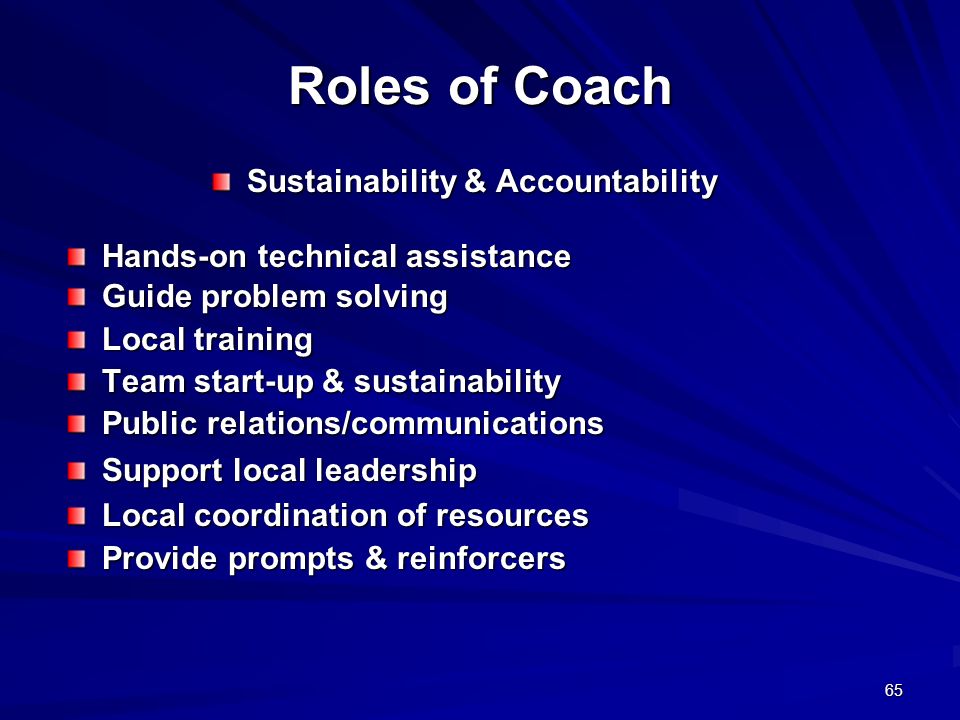 Roles of Coach

Sustainability & Accountability

Hands-on technical assistance
Guide problem solving
Local training
Team start-up & sustainability
Public relations/communications
Support local leadership
Local coordination of resources
Provide prompts & reinforcers

65